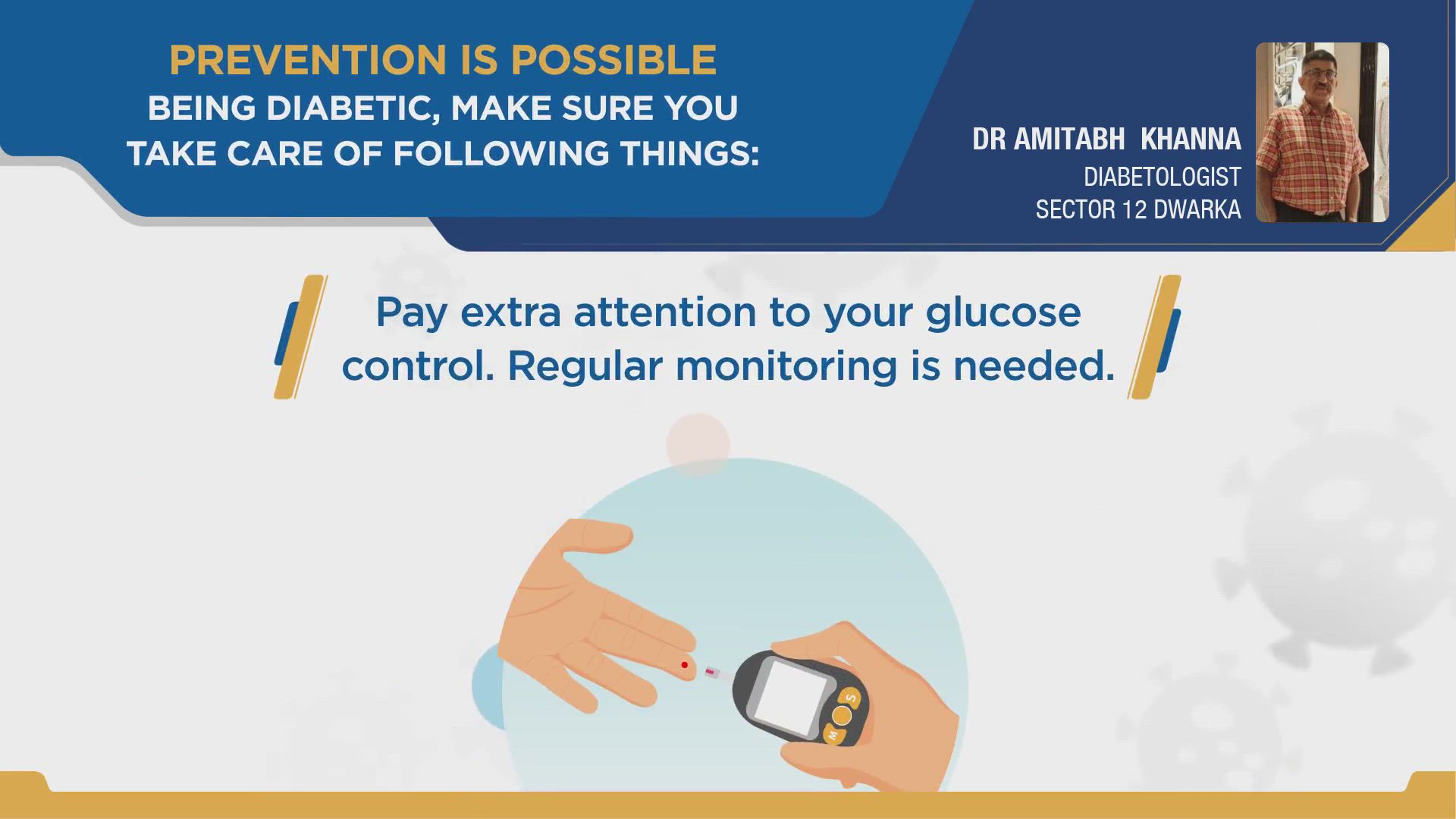 PREVENTION IS POSSIBLE
BEING DIABETIC, MAKE SURE YOU TAKE CARE OF FOLLOWING THINGS:

DR AMITABH KHANNA
DIABETOLOGIST
SECTOR 12 DWARKA

Pay extra attention to your glucose control. Regular monitoring is needed.

S
M